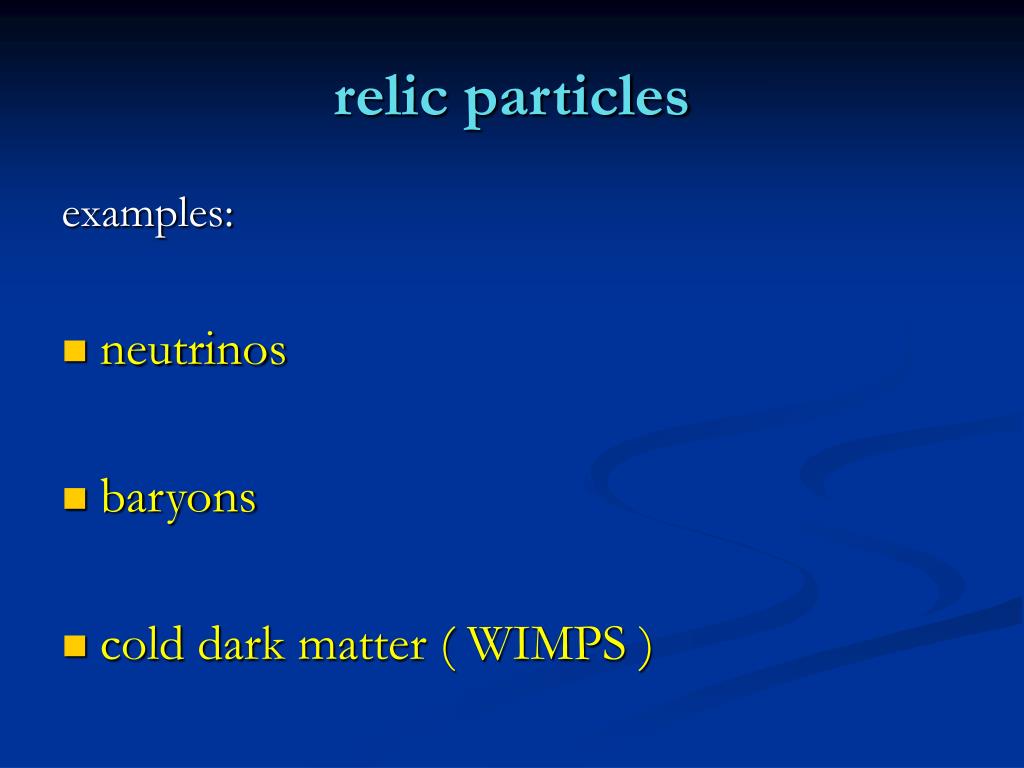 relic particles

examples:

- neutrinos

- baryons

- cold dark matter ( WIMPS )